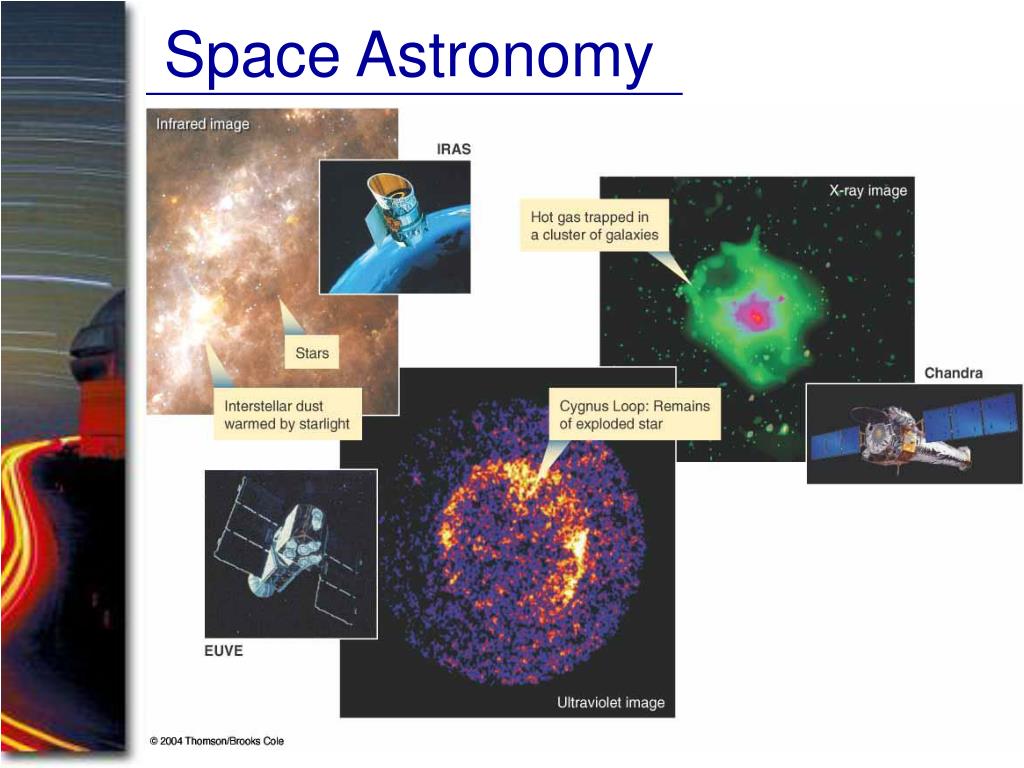 Space Astronomy

Infrared image

IRAS

Stars

Interstellar dust warmed by starlight

X-ray image

Hot gas trapped in a cluster of galaxies

Chandra

Cygnus Loop: Remains of exploded star

EUVE

Ultraviolet image

© 2004 Thomson/Brooks Cole